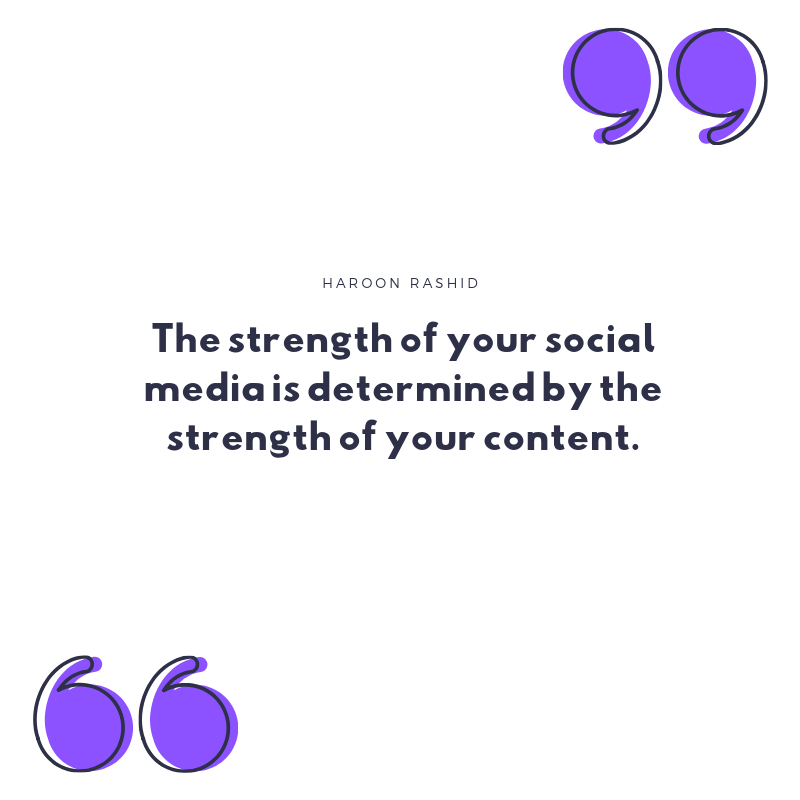 HAROON RASHID

The strength of your social media is determined by the strength of your content.